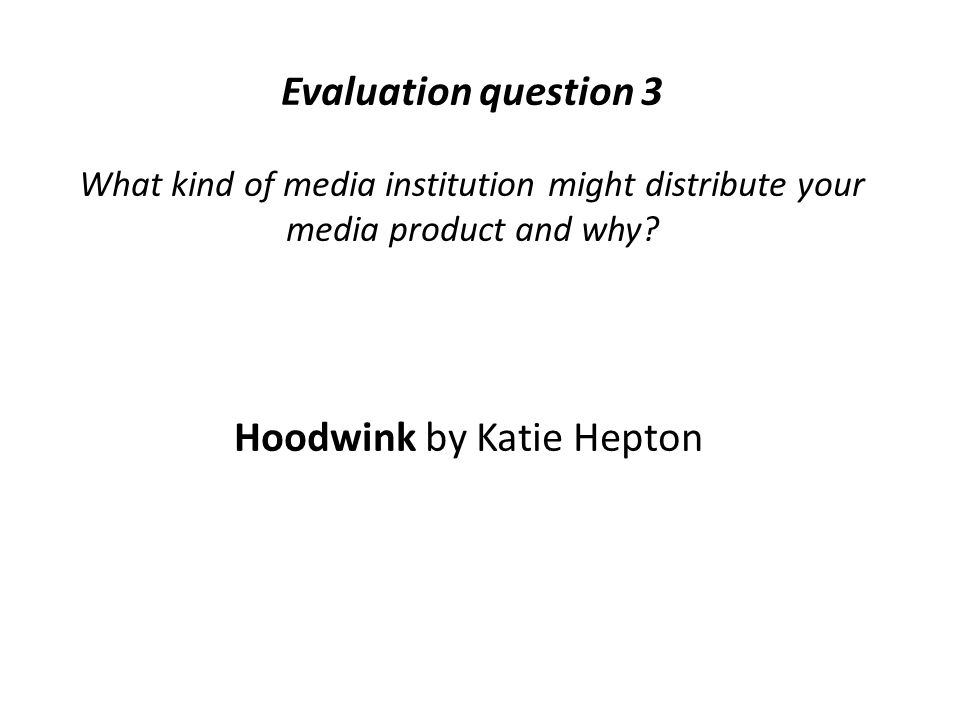 Evaluation question 3

What kind of media institution might distribute your media product and why?

Hoodwink by Katie Hepton